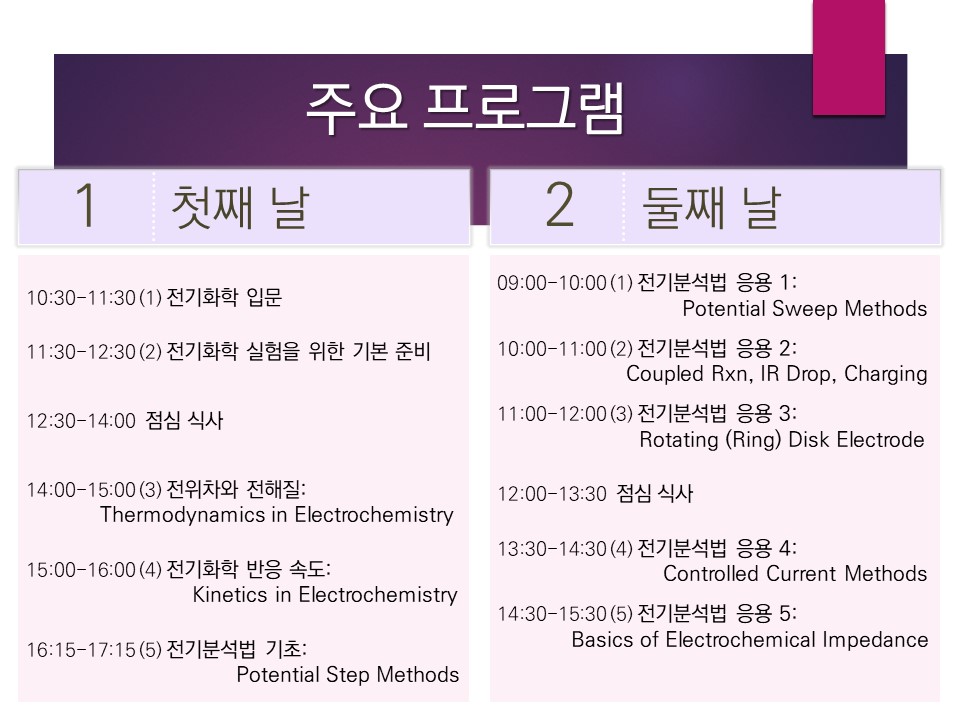 주요 프로그램

1 첫째 날

10:30-11:30 (1) 전기화학 입문

11:30-12:30 (2) 전기화학 실험을 위한 기본 준비

12:30-14:00 점심 식사

14:00-15:00 (3) 전위차와 전해질: Thermodynamics in Electrochemistry

15:00-16:00 (4) 전기화학 반응 속도: Kinetics in Electrochemistry

16:15-17:15 (5) 전기분석법 기초: Potential Step Methods

2 둘째 날

09:00-10:00 (1) 전기분석법 응용 1: Potential Sweep Methods

10:00-11:00 (2) 전기분석법 응용 2: Coupled Rxn, IR Drop, Charging

11:00-12:00 (3) 전기분석법 응용 3: Rotating (Ring) Disk Electrode

12:00-13:30 점심 식사

13:30-14:30 (4) 전기분석법 응용 4: Controlled Current Methods

14:30-15:30 (5) 전기분석법 응용 5: Basics of Electrochemical Impedance